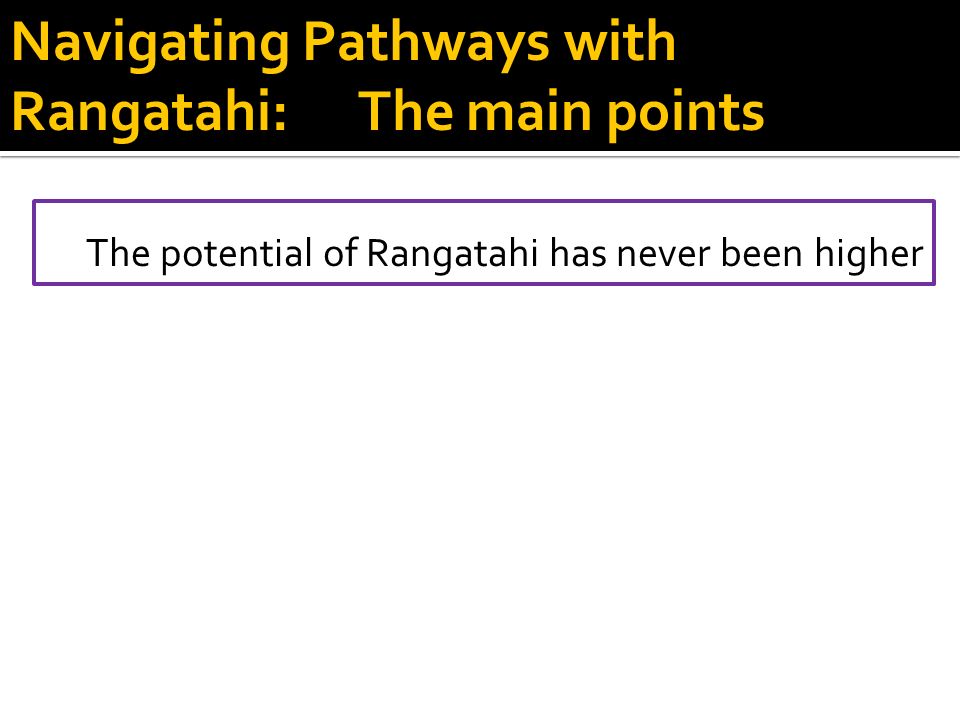 Navigating Pathways with Rangatahi: The main points

The potential of Rangatahi has never been higher